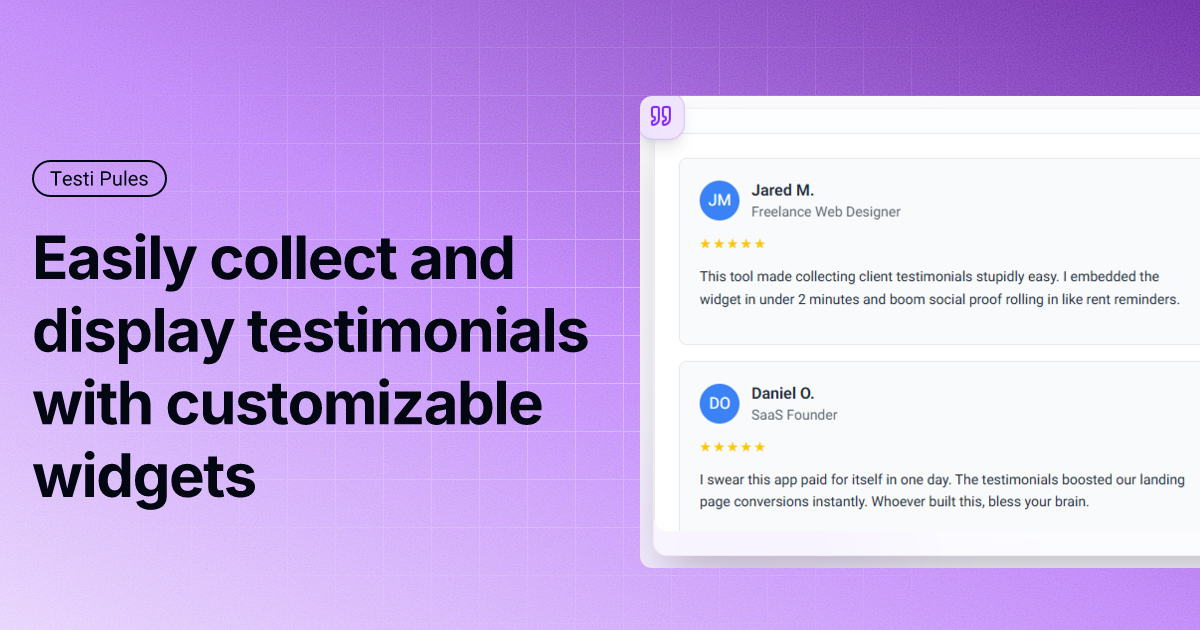 Testi Pules

Easily collect and display testimonials with customizable widgets

JM
Jared M.
Freelance Web Designer
★★★★★
This tool made collecting client testimonials stupidly easy. I embedded the widget in under 2 minutes and boom social proof rolling in like rent reminders.

DO
Daniel O.
SaaS Founder
★★★★★
I swear this app paid for itself in one day. The testimonials boosted our landing page conversions instantly. Whoever built this, bless your brain.